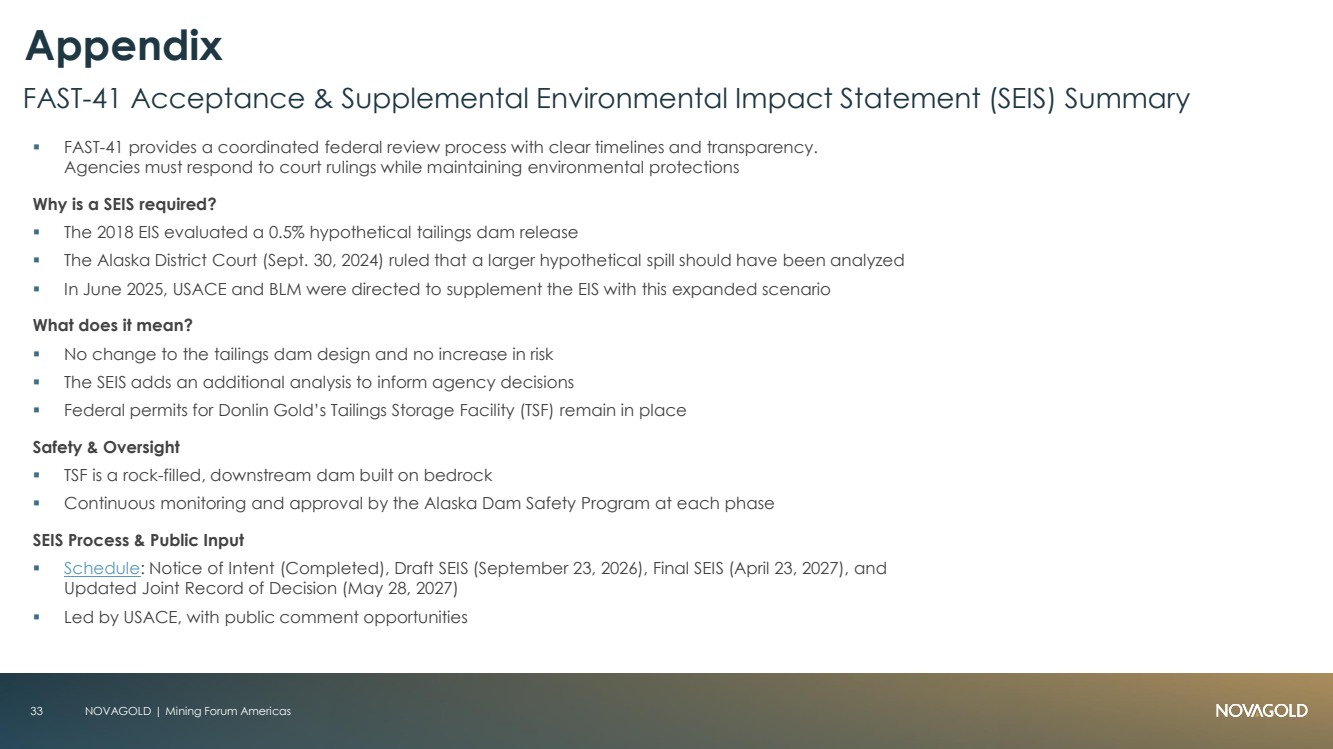 Appendix

FAST-41 Acceptance & Supplemental Environmental Impact Statement (SEIS) Summary

▪ FAST-41 provides a coordinated federal review process with clear timelines and transparency. Agencies must respond to court rulings while maintaining environmental protections

Why is a SEIS required?

▪ The 2018 EIS evaluated a 0.5% hypothetical tailings dam release
▪ The Alaska District Court (Sept. 30, 2024) ruled that a larger hypothetical spill should have been analyzed
▪ In June 2025, USACE and BLM were directed to supplement the EIS with this expanded scenario

What does it mean?

▪ No change to the tailings dam design and no increase in risk
▪ The SEIS adds an additional analysis to inform agency decisions
▪ Federal permits for Donlin Gold's Tailings Storage Facility (TSF) remain in place

Safety & Oversight

▪ TSF is a rock-filled, downstream dam built on bedrock
▪ Continuous monitoring and approval by the Alaska Dam Safety Program at each phase

SEIS Process & Public Input

▪ Schedule: Notice of Intent (Completed), Draft SEIS (September 23, 2026), Final SEIS (April 23, 2027), and Updated Joint Record of Decision (May 28, 2027)
▪ Led by USACE, with public comment opportunities

33 NOVAGOLD | Mining Forum Americas

NOVAGOLD